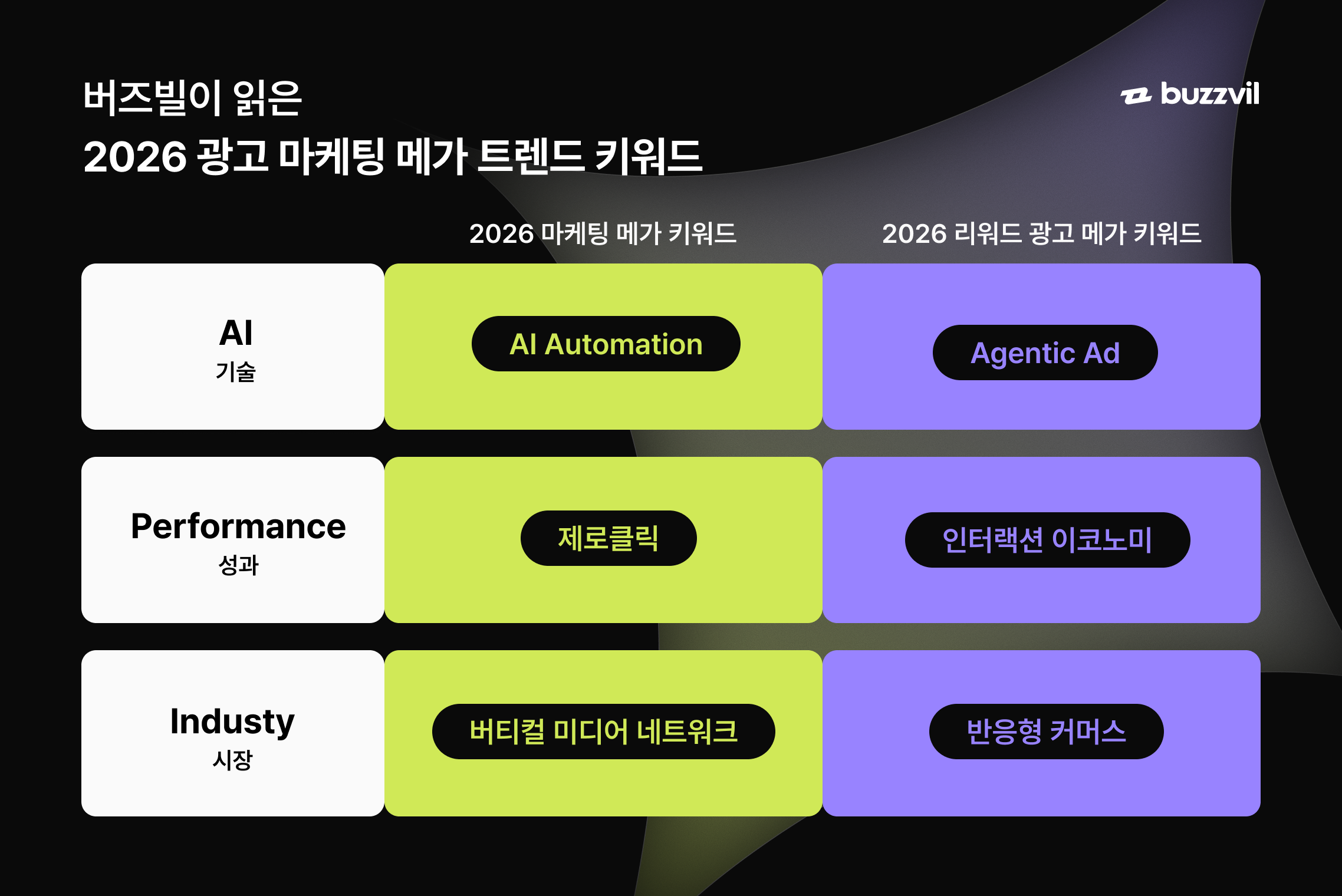 버즈빌이 읽은
2026 광고 마케팅 메가 트렌드 키워드

buzzvil

| | 2026 마케팅 메가 키워드 | 2026 리워드 광고 메가 키워드 |
|---|---|---|
| AI 기술 | AI Automation | Agentic Ad |
| Performance 성과 | 제로클릭 | 인터랙션 이코노미 |
| Industy 시장 | 버티컬 미디어 네트워크 | 반응형 커머스 |